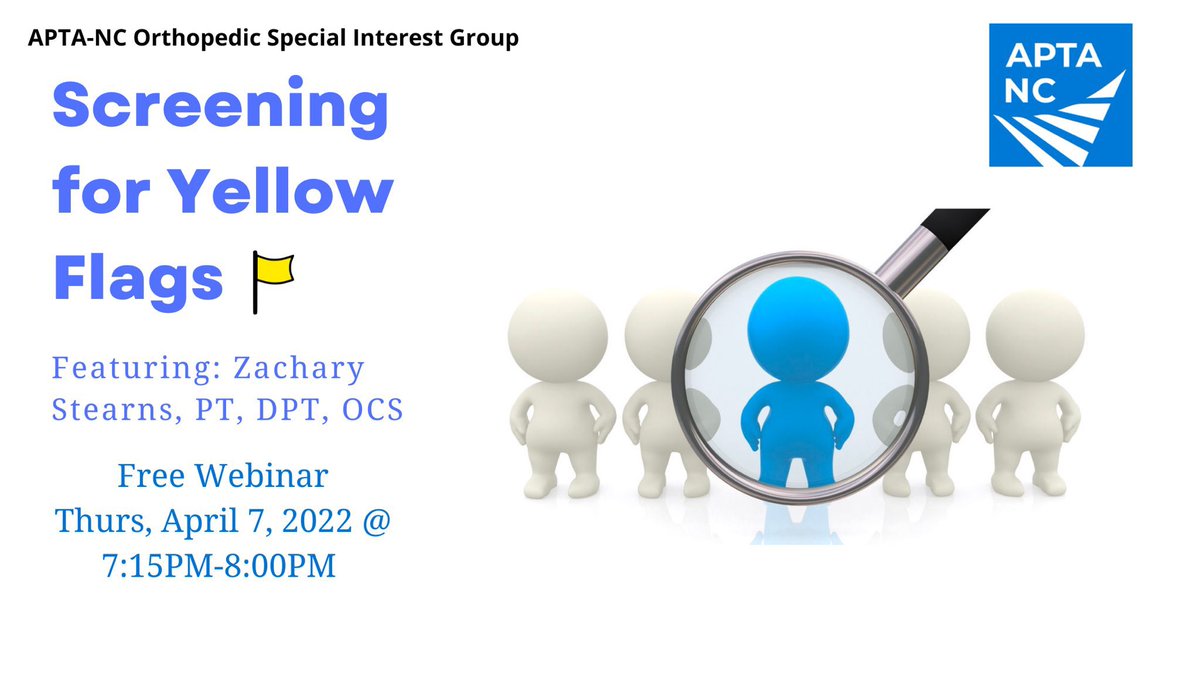 APTA-NC Orthopedic Special Interest Group

APTA NC

Screening for Yellow Flags

Featuring: Zachary Stearns, PT, DPT, OCS

Free Webinar
Thurs, April 7, 2022 @ 7:15PM-8:00PM